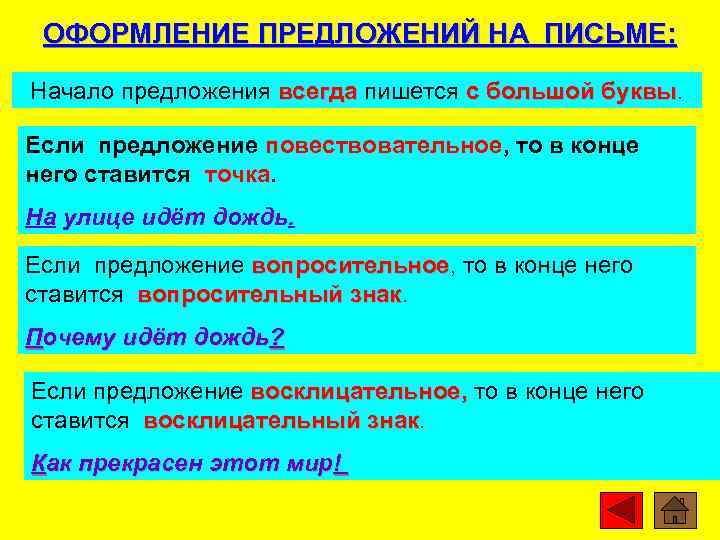 ОФОРМЛЕНИЕ ПРЕДЛОЖЕНИЙ НА ПИСЬМЕ:

Начало предложения всегда пишется с большой буквы.

Если предложение повествовательное, то в конце него ставится точка.

На улице идёт дождь.

Если предложение вопросительное, то в конце него ставится вопросительный знак.

Почему идёт дождь?

Если предложение восклицательное, то в конце него ставится восклицательный знак.

Как прекрасен этот мир!